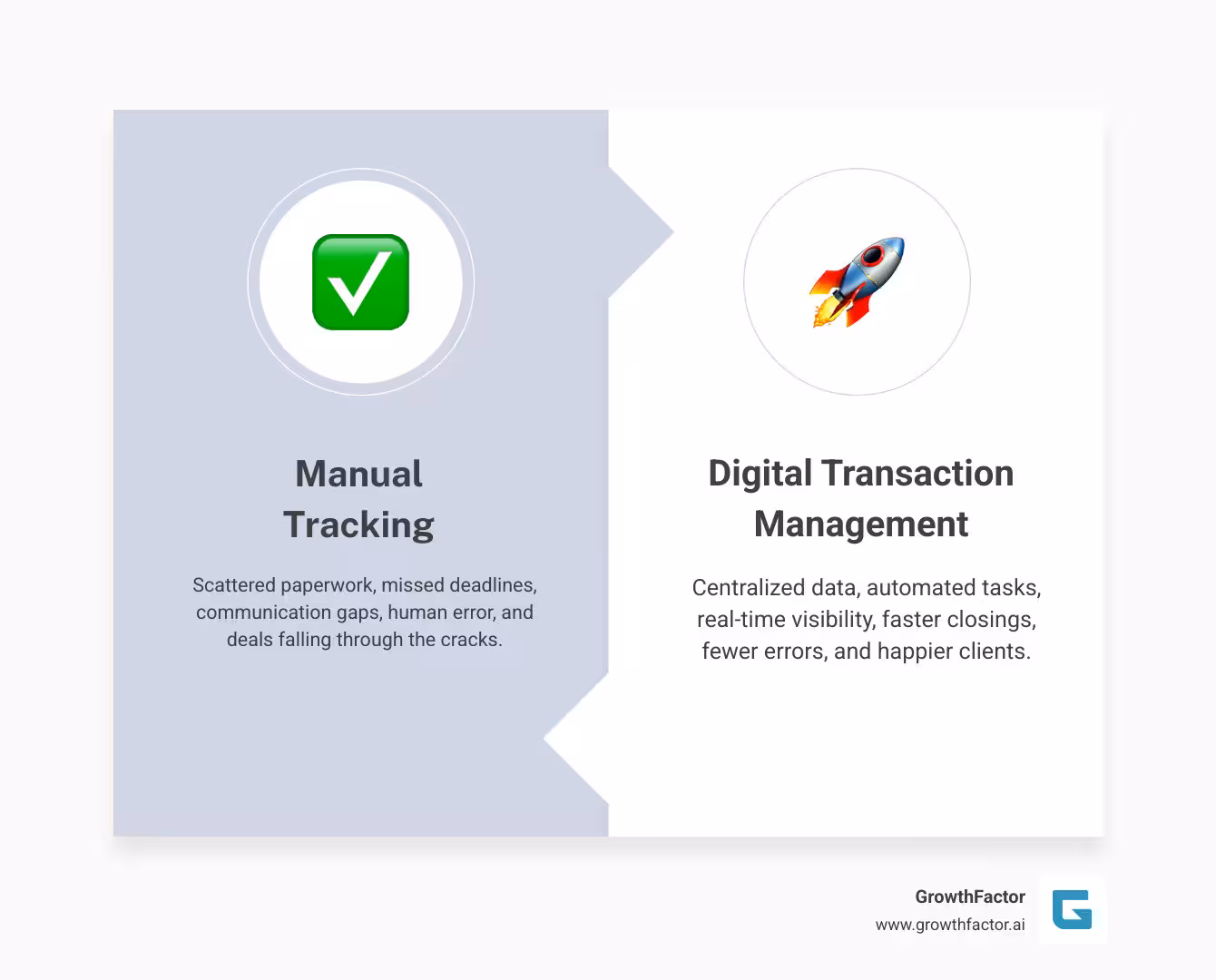 Manual Tracking

Scattered paperwork, missed deadlines, communication gaps, human error, and deals falling through the cracks.

Digital Transaction Management

Centralized data, automated tasks, real-time visibility, faster closings, fewer errors, and happier clients.

GrowthFactor
www.growthfactor.ai